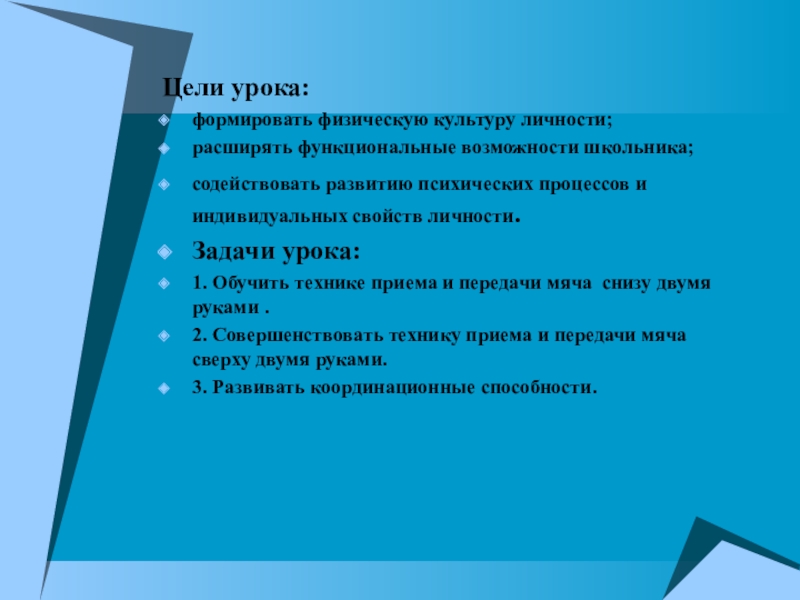 Цели урока:

формировать физическую культуру личности;

расширять функциональные возможности школьника;

содействовать развитию психических процессов и индивидуальных свойств личности.

Задачи урока:

1. Обучить технике приема и передачи мяча снизу двумя руками .

2. Совершенствовать технику приема и передачи мяча сверху двумя руками.

3. Развивать координационные способности.